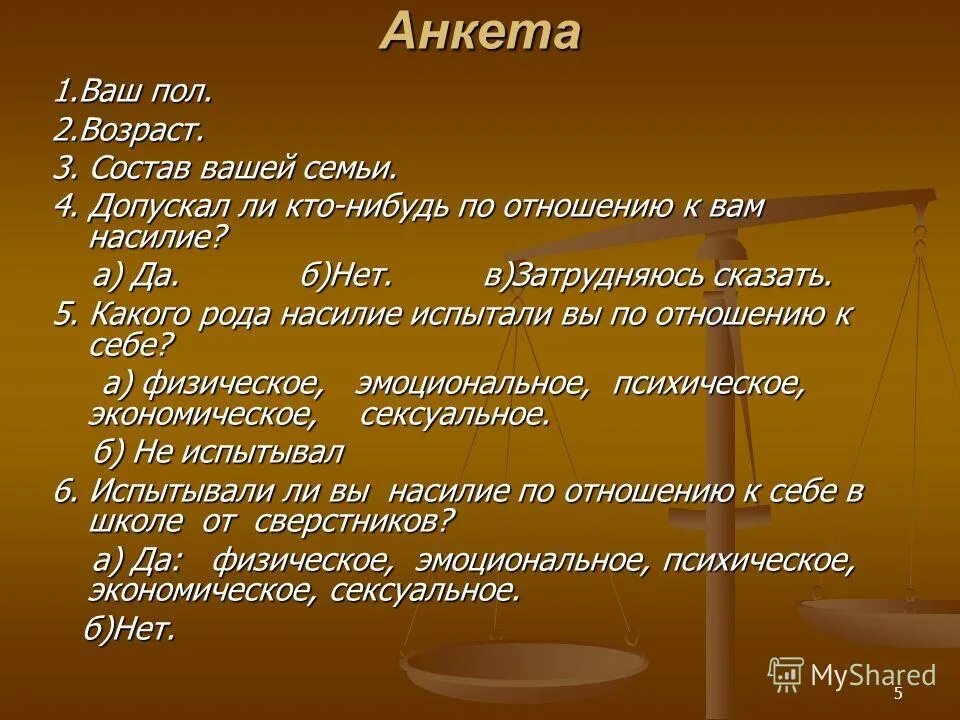 Анкета

1.Ваш пол.

2.Возраст.

3. Состав вашей семьи.

4. Допускал ли кто-нибудь по отношению к вам насилие?

а) Да. б)Нет. в)Затрудняюсь сказать.

5. Какого рода насилие испытали вы по отношению к себе?

а) физическое, эмоциональное, психическое, экономическое, сексуальное.

б) Не испытывал

6. Испытывали ли вы насилие по отношению к себе в школе от сверстников?

а) Да: физическое, эмоциональное, психическое, экономическое, сексуальное.

б)Нет.

MyShared

5